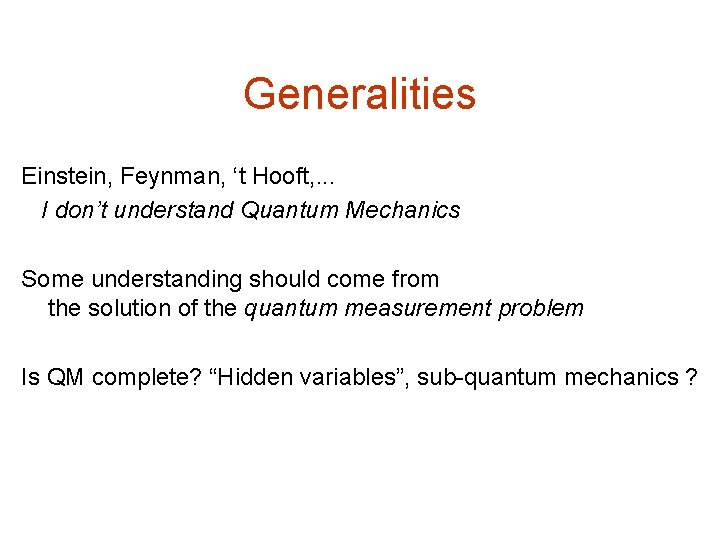 Generalities

Einstein, Feynman, ‘t Hooft,...
I don’t understand Quantum Mechanics

Some understanding should come from
the solution of the quantum measurement problem

Is QM complete? “Hidden variables”, sub-quantum mechanics ?